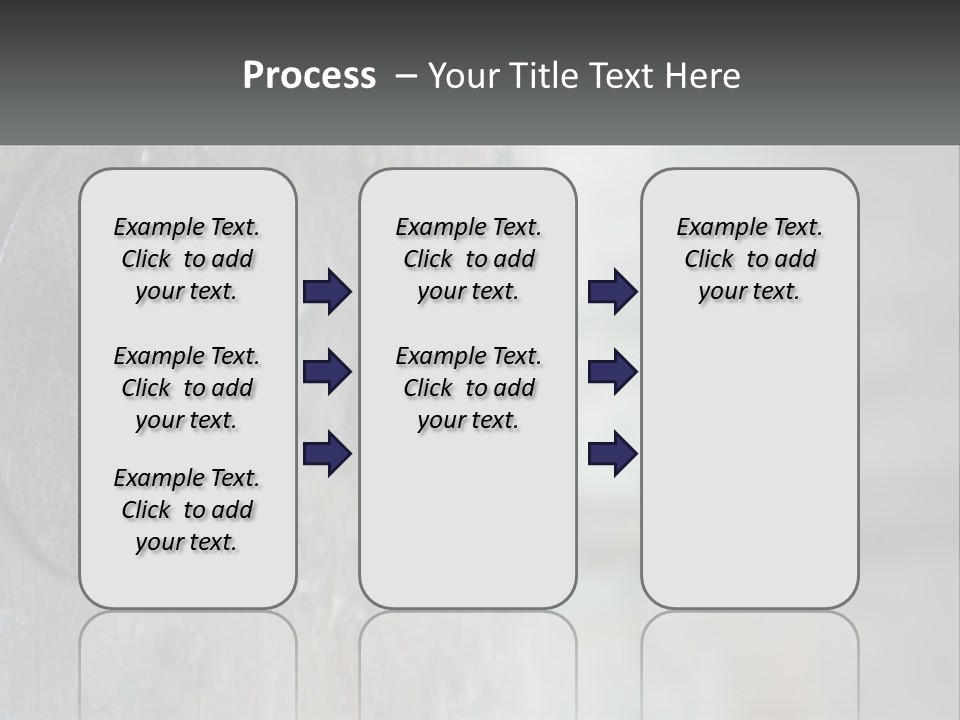 Process – Your Title Text Here

Example Text. Click to add your text.

Example Text. Click to add your text.

Example Text. Click to add your text.

Example Text. Click to add your text.

Example Text. Click to add your text.

Example Text. Click to add your text.